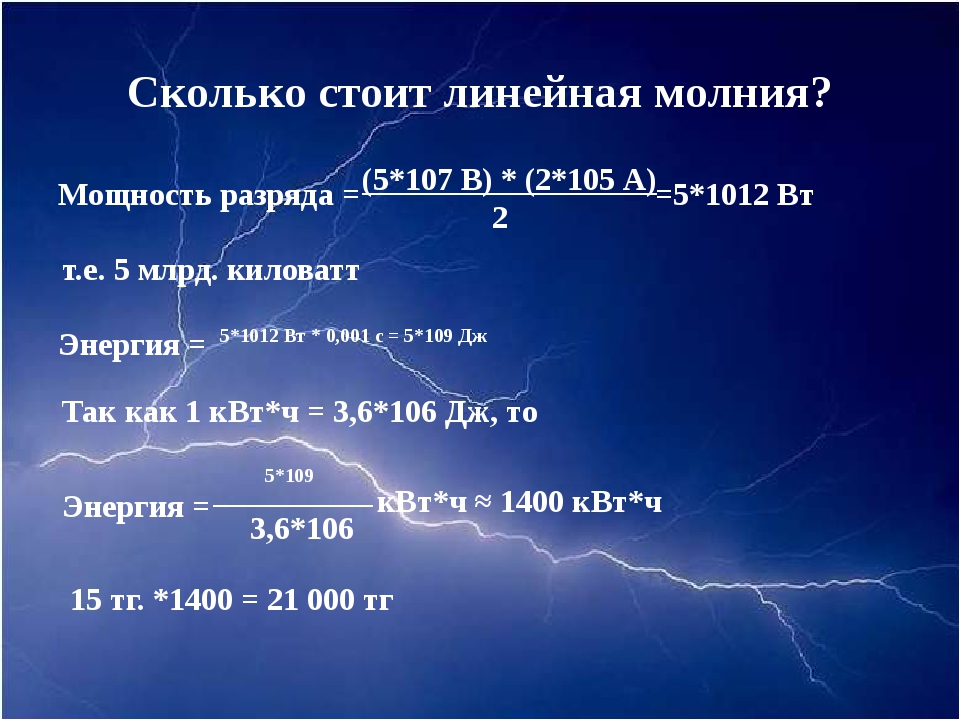 Сколько стоит линейная молния?

Мощность разряда = $\frac{(5*107 \text{ В}) * (2*105 \text{ А})}{2}$ =5*1012 Вт

т.е. 5 млрд. киловатт

Энергия = 5*1012 Вт * 0,001 с = 5*109 Дж

Так как 1 кВт*ч = 3,6*106 Дж, то

Энергия = $\frac{5*109}{3,6*106}$ кВт*ч ≈ 1400 кВт*ч

15 тг. *1400 = 21 000 тг